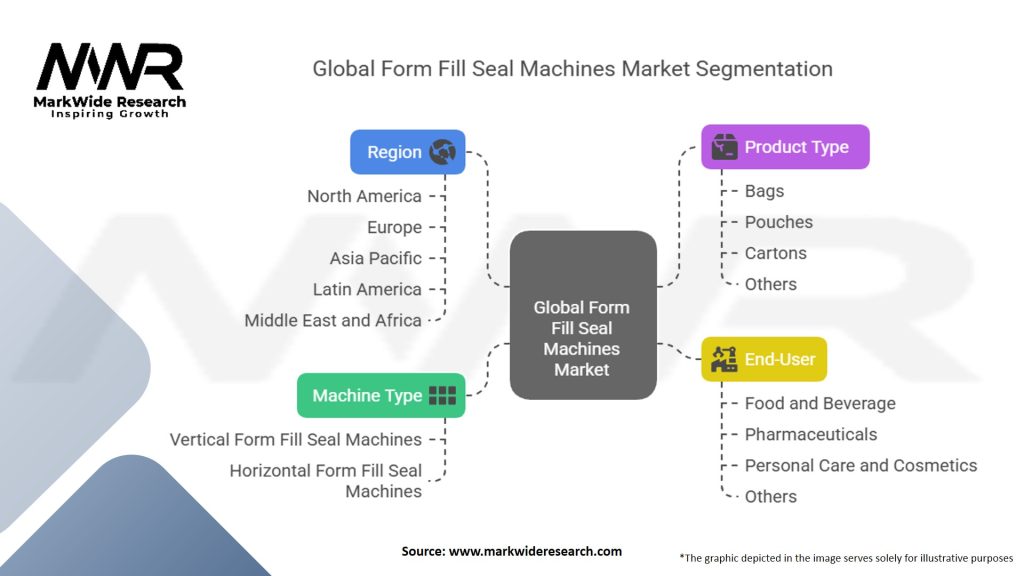 MWR
MarkWide Research
Inspiring Growth

Global Form Fill Seal Machines Market Segmentation

Region
North America
Europe
Asia Pacific
Latin America
Middle East and Africa

Machine Type
Vertical Form Fill Seal Machines
Horizontal Form Fill Seal Machines

Global Form Fill Seal Machines Market

Product Type
Bags
Pouches
Cartons
Others

End-User
Food and Beverage
Pharmaceuticals
Personal Care and Cosmetics
Others

Source: www.markwideresearch.com

*The graphic depicted in the image serves solely for illustrative purposes